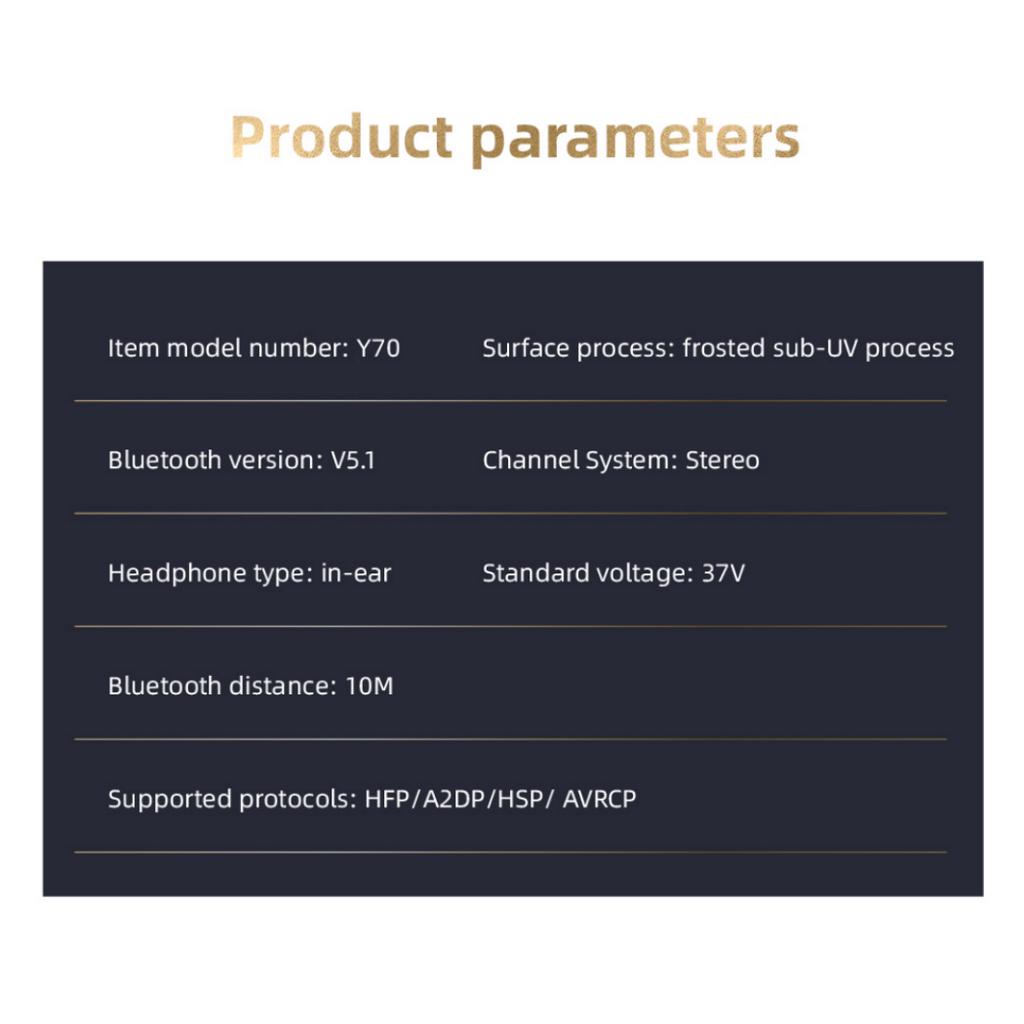 Product parameters

Item model number: Y70
Surface process: frosted sub-UV process

Bluetooth version: V5.1
Channel System: Stereo

Headphone type: in-ear
Standard voltage: 37V

Bluetooth distance: 10M

Supported protocols: HFP/A2DP/HSP/ AVRCP